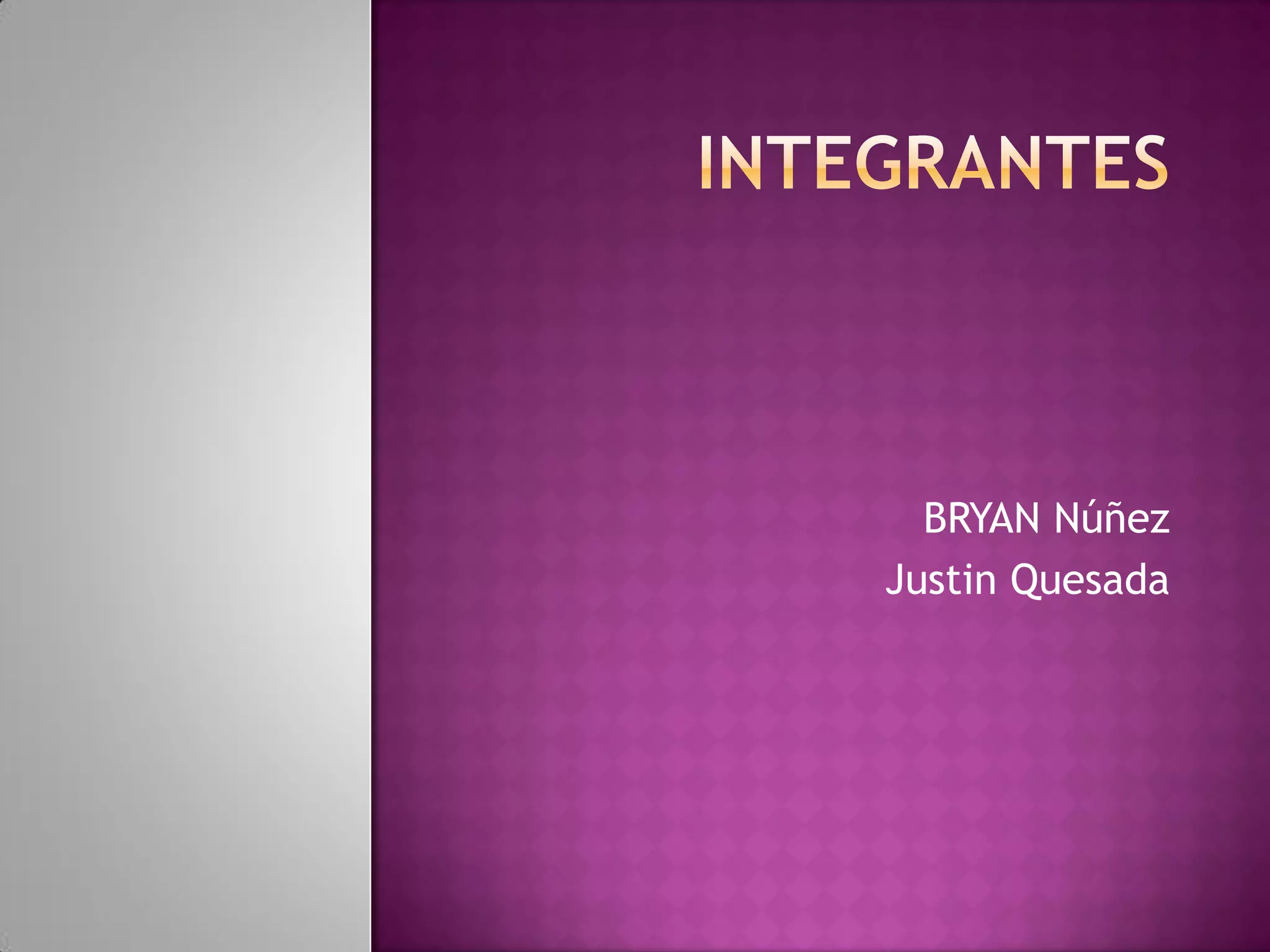 INTEGRANTES

BRYAN Núñez
Justin Quesada